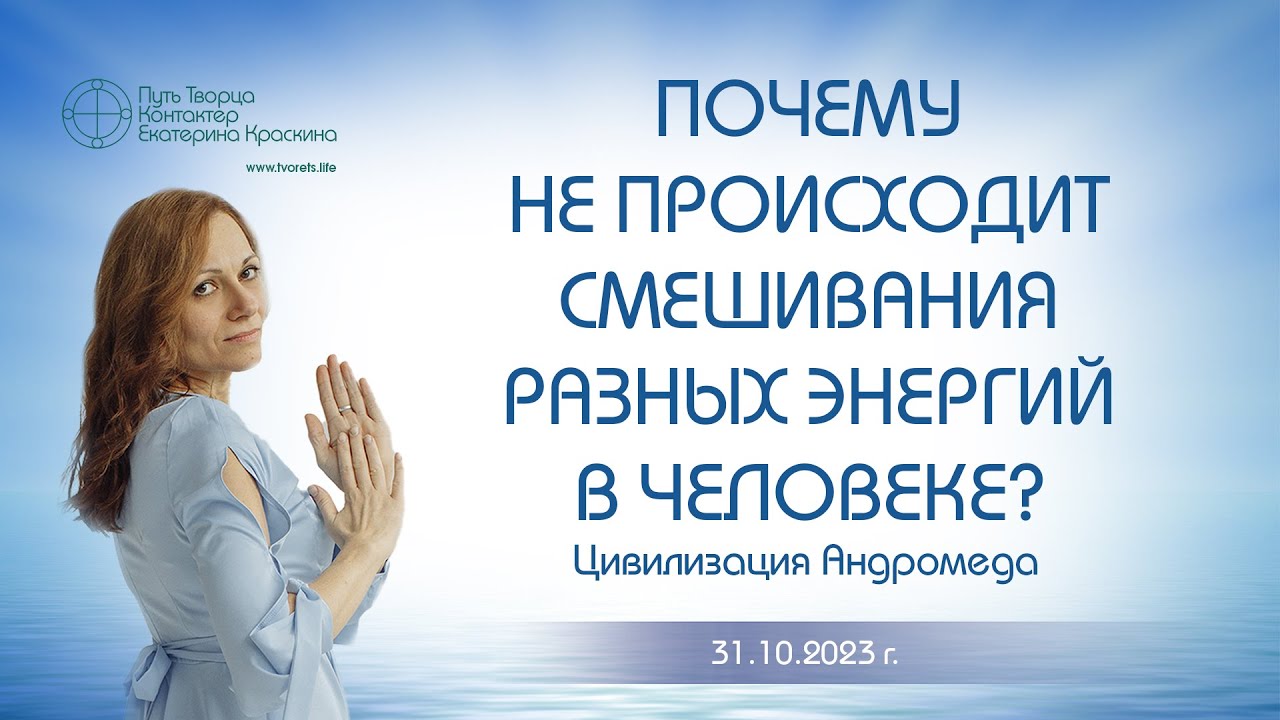 Путь Творца
Контактер
Екатерина Краскина

www.tvorets.life

ПОЧЕМУ
НЕ ПРОИСХОДИТ
СМЕШИВАНИЯ
РАЗНЫХ ЭНЕРГИЙ
В ЧЕЛОВЕКЕ?

Цивилизация Андромеда

31.10.2023 г.